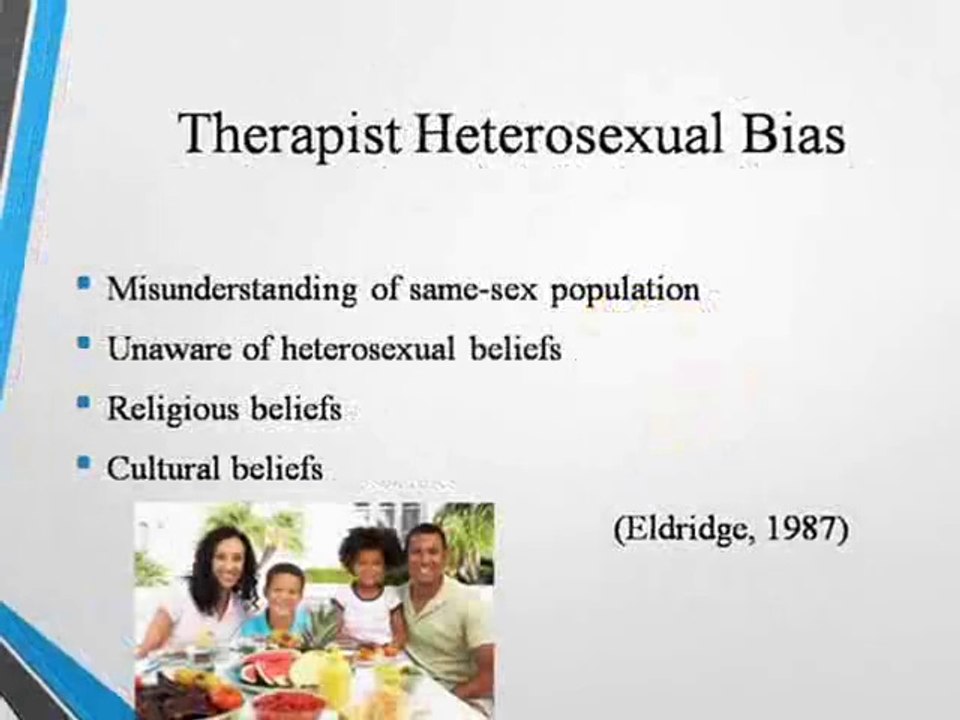 Therapist Heterosexual Bias

- Misunderstanding of same-sex population
- Unaware of heterosexual beliefs
- Religious beliefs
- Cultural beliefs

(Eldridge, 1987)